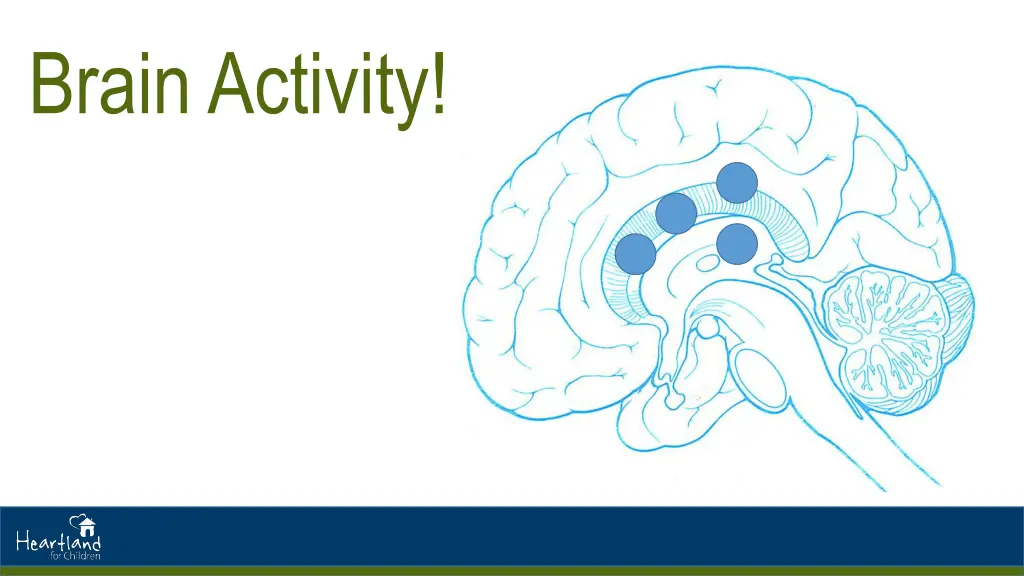 Brain Activity!

Heartland for Children